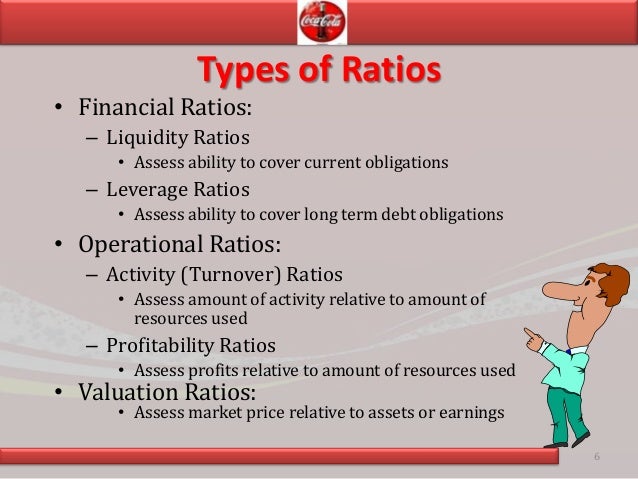 Coca-Cola

Types of Ratios

• Financial Ratios:
– Liquidity Ratios
• Assess ability to cover current obligations
– Leverage Ratios
• Assess ability to cover long term debt obligations
• Operational Ratios:
– Activity (Turnover) Ratios
• Assess amount of activity relative to amount of resources used
– Profitability Ratios
• Assess profits relative to amount of resources used
• Valuation Ratios:
• Assess market price relative to assets or earnings

6